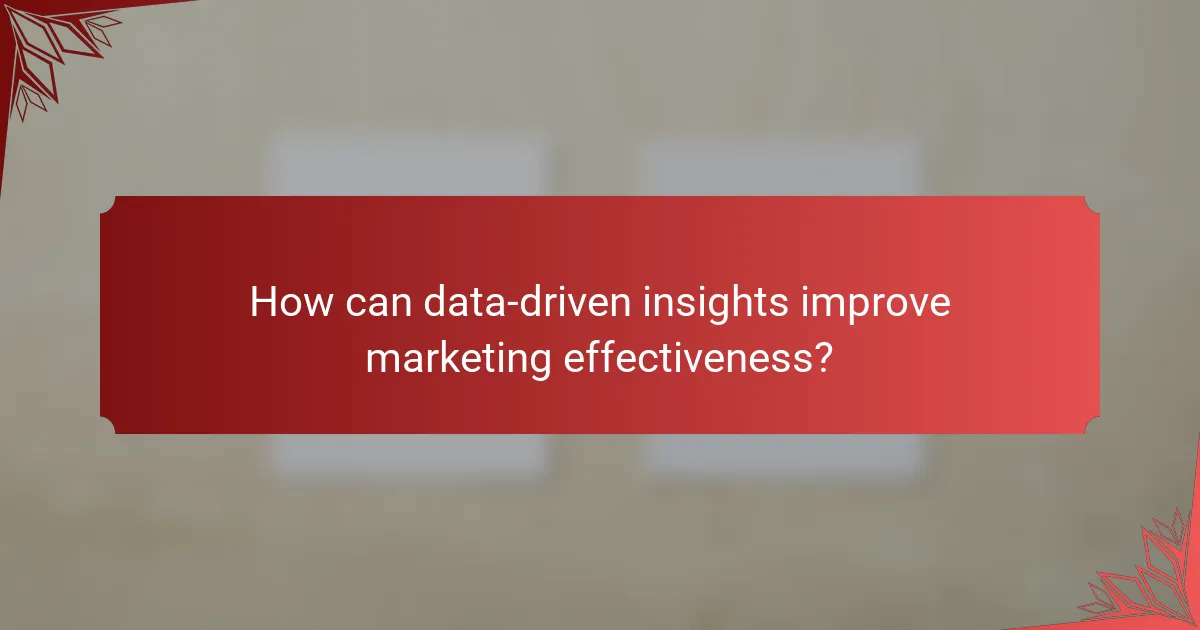 How can data-driven insights improve marketing effectiveness?